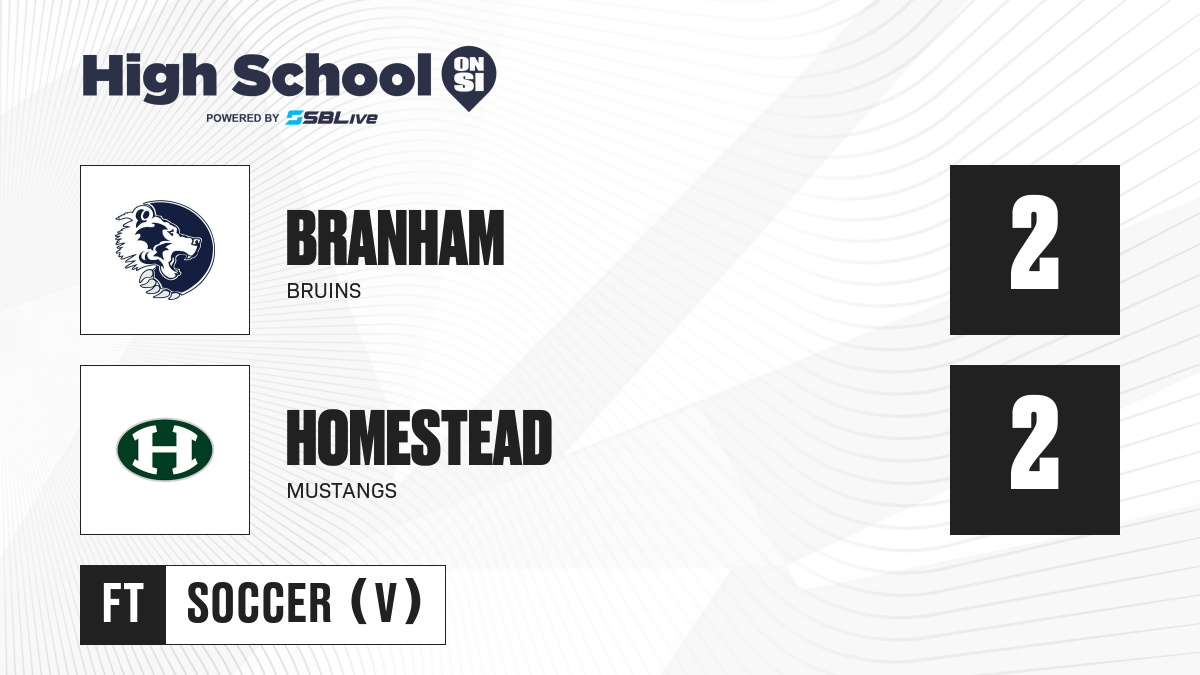 High School ON SI
POWERED BY SBLive

BRANHAM
BRUINS
2

H

HOMESTEAD
MUSTANGS
2

FT
SOCCER (V)